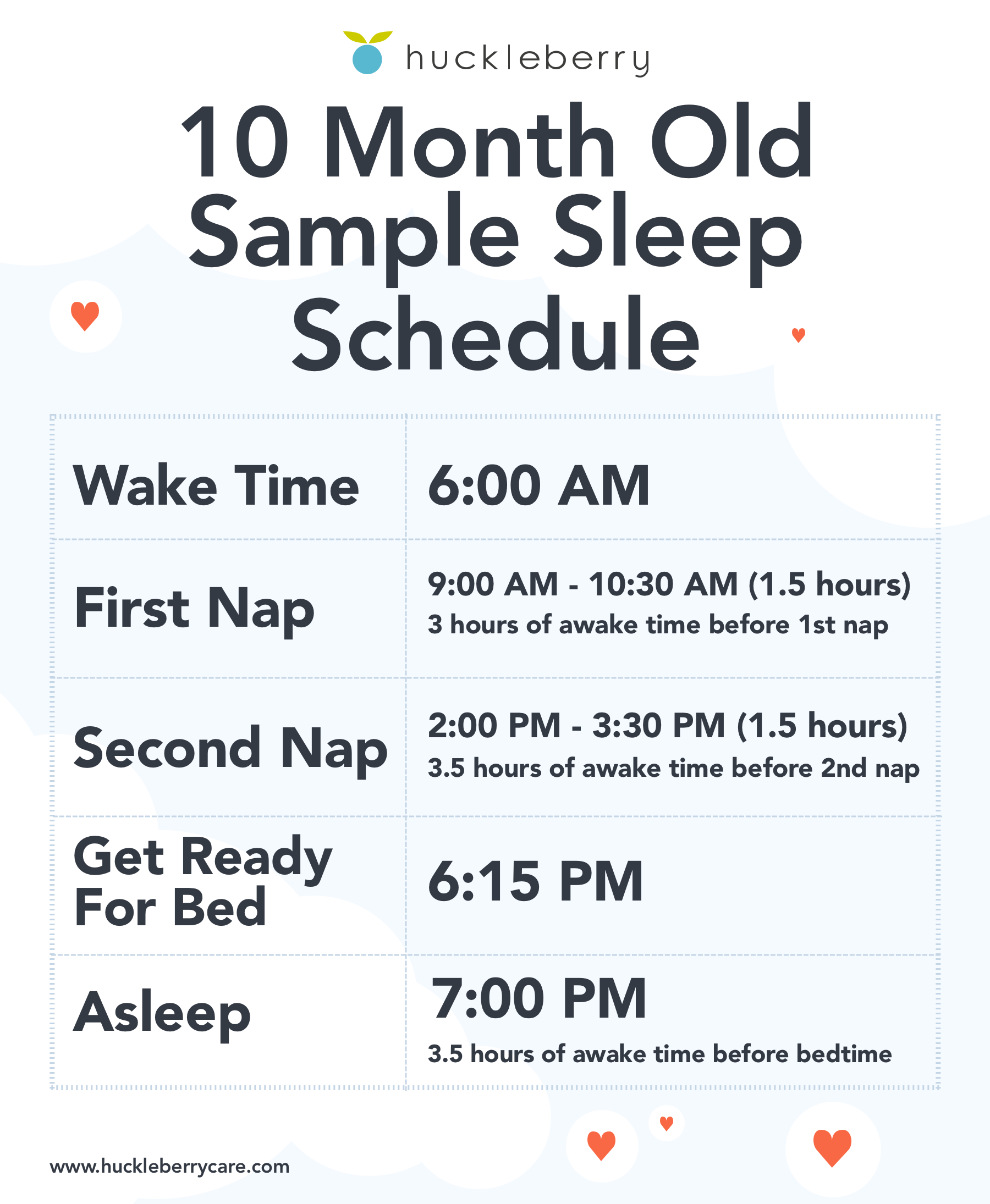 huckleberry

10 Month Old Sample Sleep Schedule

| | |
|---|---|
| Wake Time | 6:00 AM |
| First Nap | 9:00 AM - 10:30 AM (1.5 hours) 3 hours of awake time before 1st nap |
| Second Nap | 2:00 PM - 3:30 PM (1.5 hours) 3.5 hours of awake time before 2nd nap |
| Get Ready For Bed | 6:15 PM |
| Asleep | 7:00 PM 3.5 hours of awake time before bedtime |

www.huckleberrycare.com